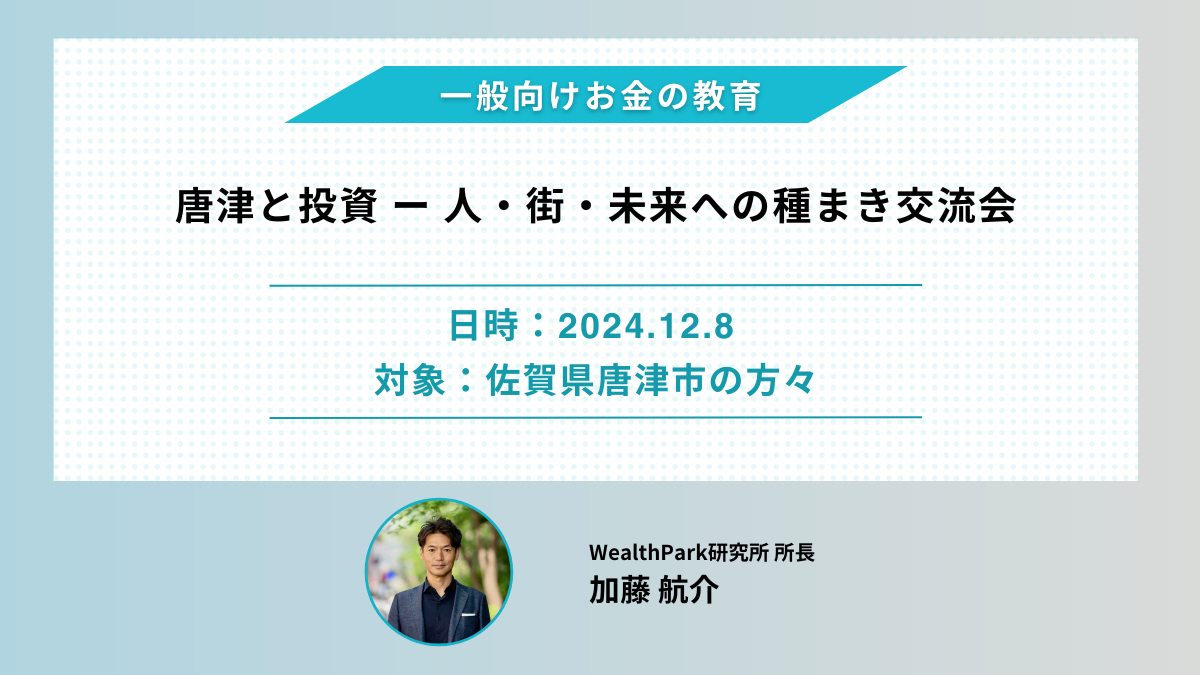 一般向けお金の教育

唐津と投資 ー 人・街・未来への種まき交流会

日時：2024.12.8
対象：佐賀県唐津市の方々

WealthPark研究所 所長
加藤 航介